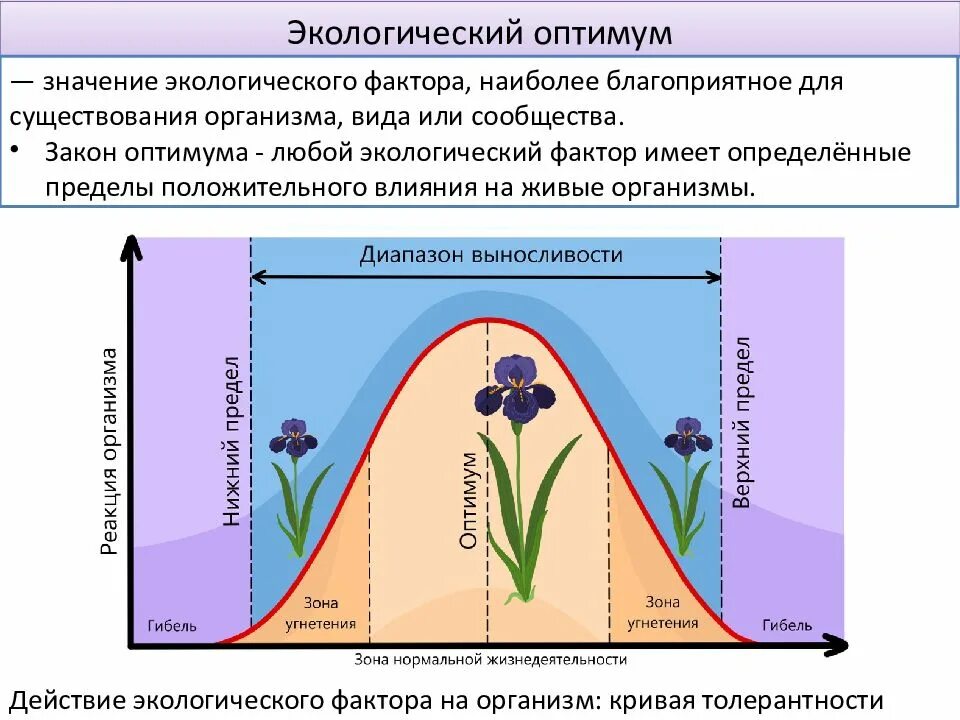 Экологический оптимум

— значение экологического фактора, наиболее благоприятное для существования организма, вида или сообщества.

• Закон оптимума - любой экологический фактор имеет определённые пределы положительного влияния на живые организмы.

Диапазон выносливости

Реакция организма

Нижний предел

Оптимум

Верхний предел

Гибель

Зона угнетения

Зона угнетения

Гибель

Зона нормальной жизнедеятельности

Действие экологического фактора на организм: кривая толерантности